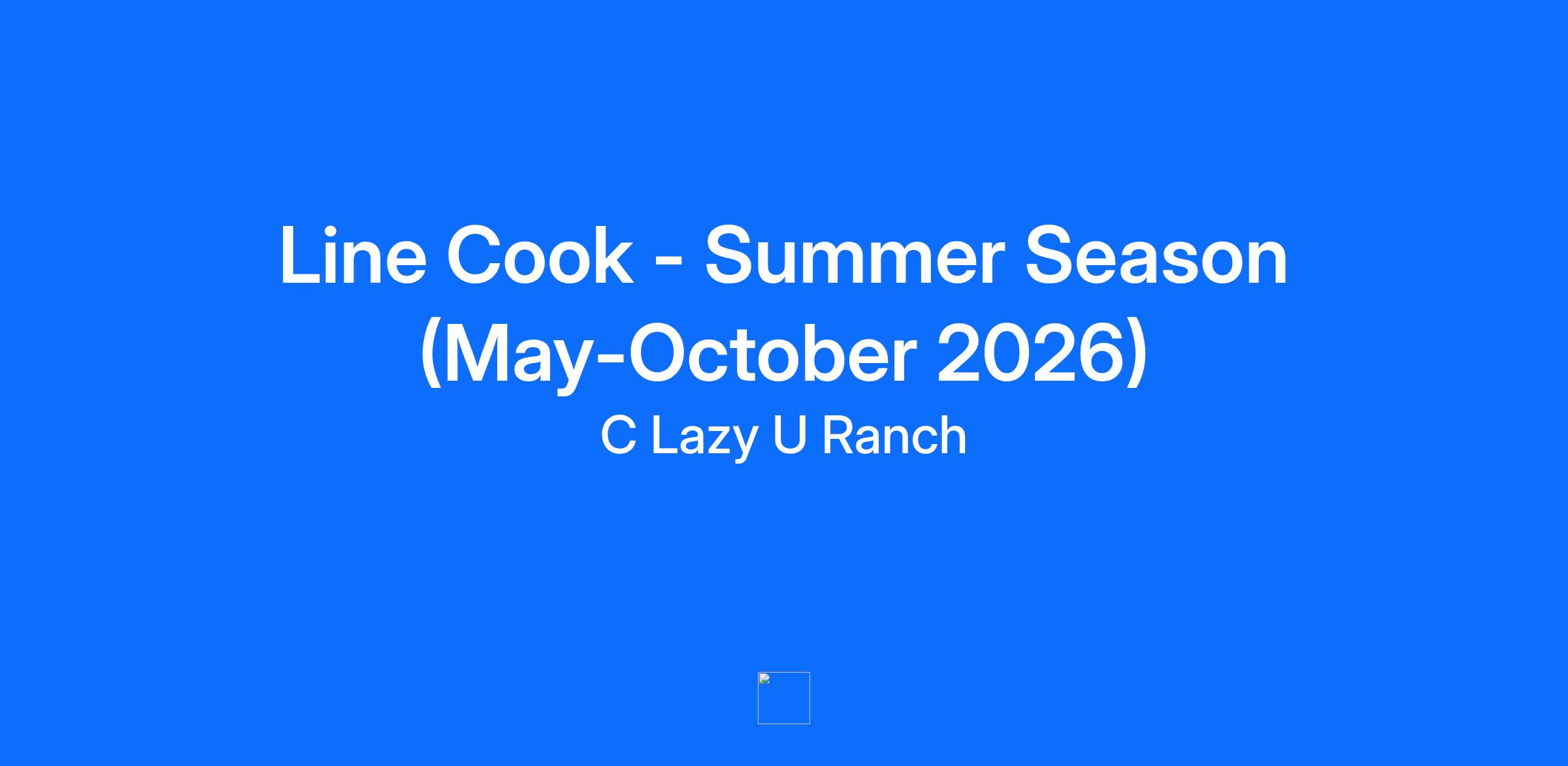 Line Cook - Summer Season (May-October 2026)

C Lazy U Ranch